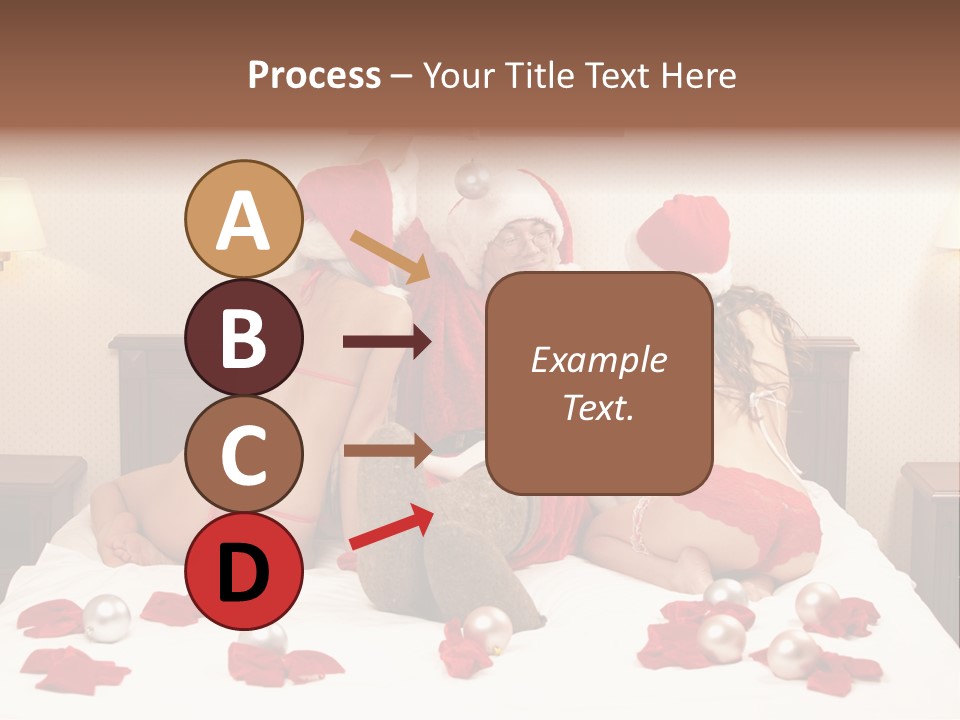 Process – Your Title Text Here

A

B

C

D

Example Text.